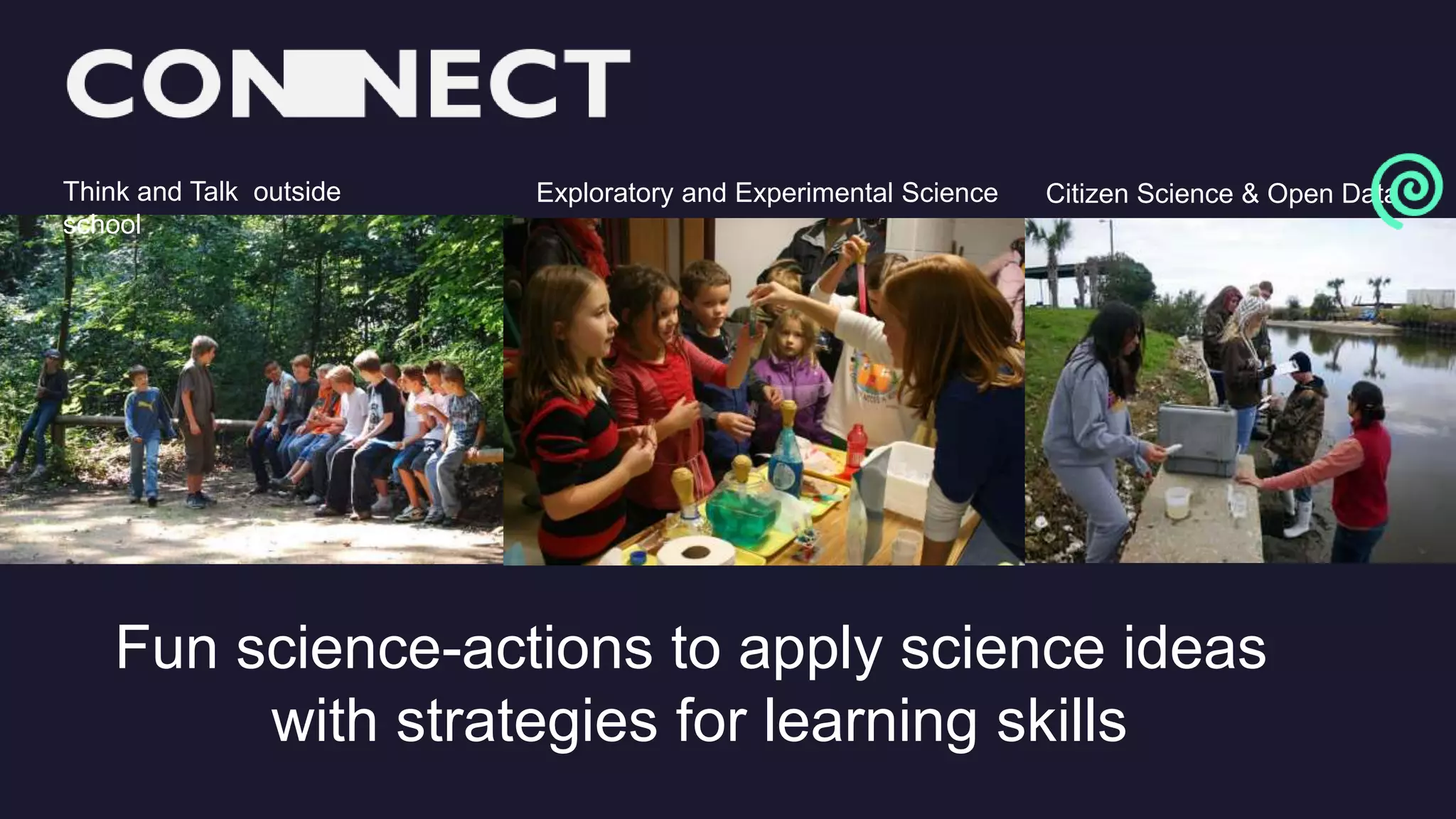 CONNECT

Think and Talk outside school

Exploratory and Experimental Science

Citizen Science & Open Data

Fun science-actions to apply science ideas with strategies for learning skills